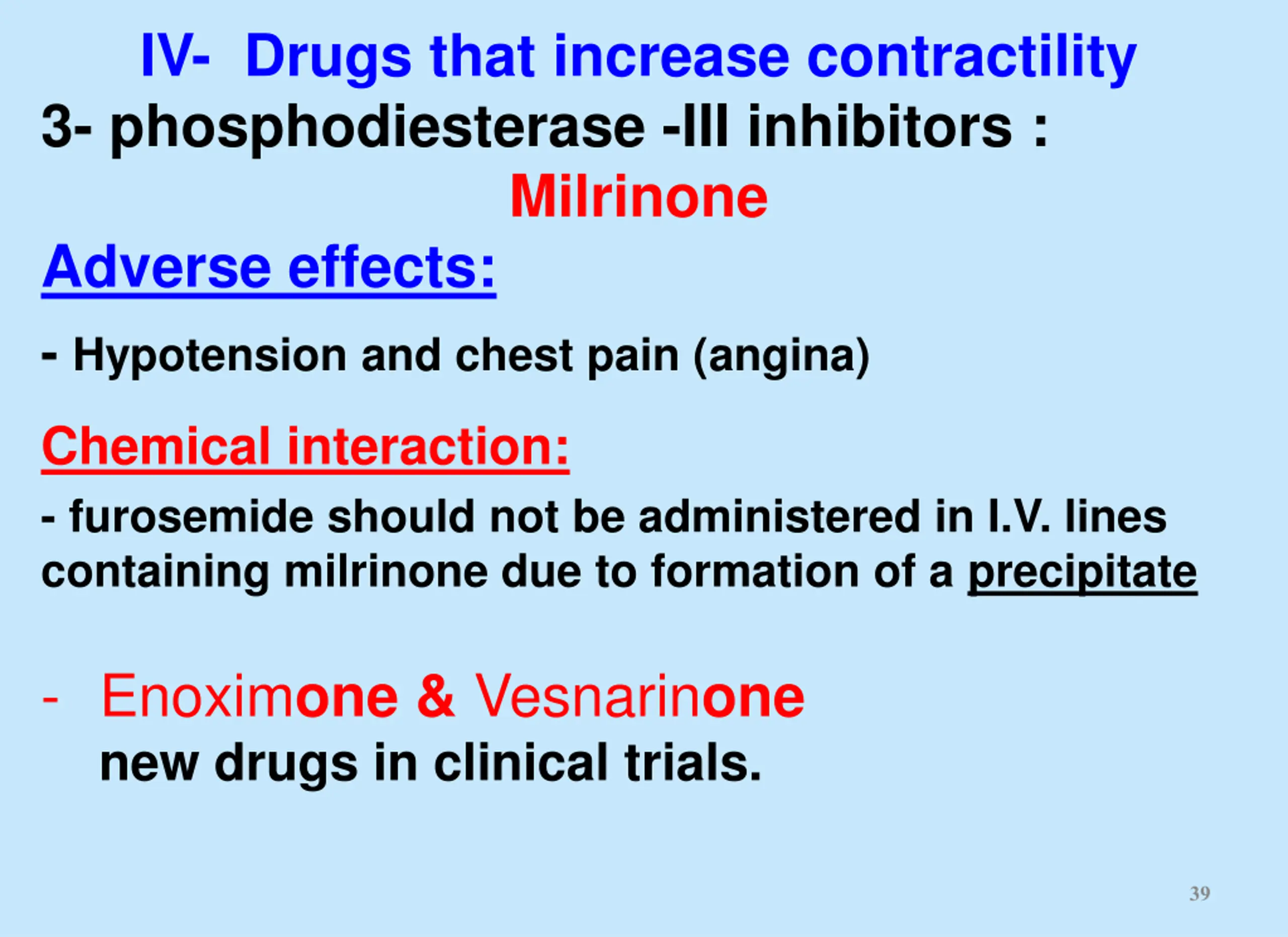 IV- Drugs that increase contractility

3- phosphodiesterase -III inhibitors :

Milrinone

Adverse effects:

- Hypotension and chest pain (angina)

Chemical interaction:

- furosemide should not be administered in I.V. lines containing milrinone due to formation of a precipitate

- Enoximone & Vesnarinone
new drugs in clinical trials.

39